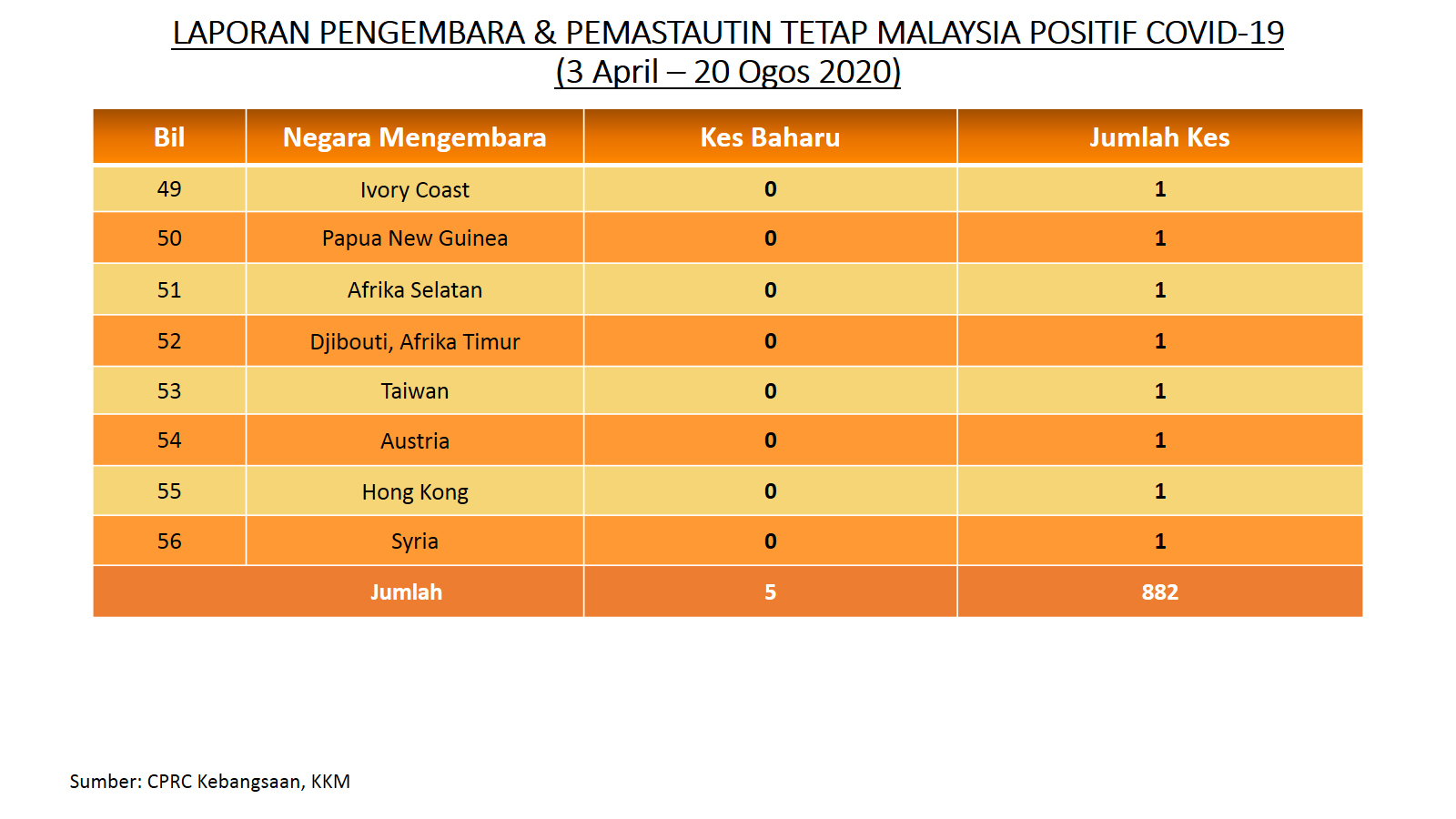 LAPORAN PENGEMBARA & PEMASTAUTIN TETAP MALAYSIA POSITIF COVID-19
(3 April – 20 Ogos 2020)

| Bil | Negara Mengembara | Kes Baharu | Jumlah Kes |
|---|---|---|---|
| 49 | Ivory Coast | 0 | 1 |
| 50 | Papua New Guinea | 0 | 1 |
| 51 | Afrika Selatan | 0 | 1 |
| 52 | Djibouti, Afrika Timur | 0 | 1 |
| 53 | Taiwan | 0 | 1 |
| 54 | Austria | 0 | 1 |
| 55 | Hong Kong | 0 | 1 |
| 56 | Syria | 0 | 1 |
| Jumlah | | 5 | 882 |

Sumber: CPRC Kebangsaan, KKM